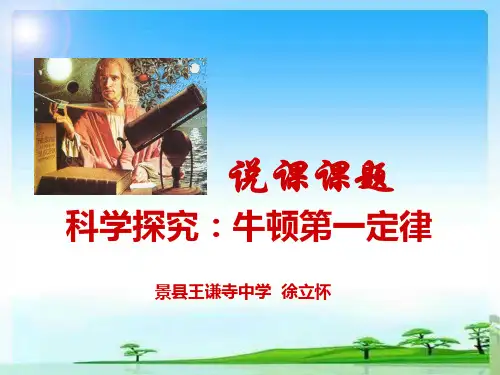 说课课题

科学探究：牛顿第一定律

景县王谦寺中学 徐立怀